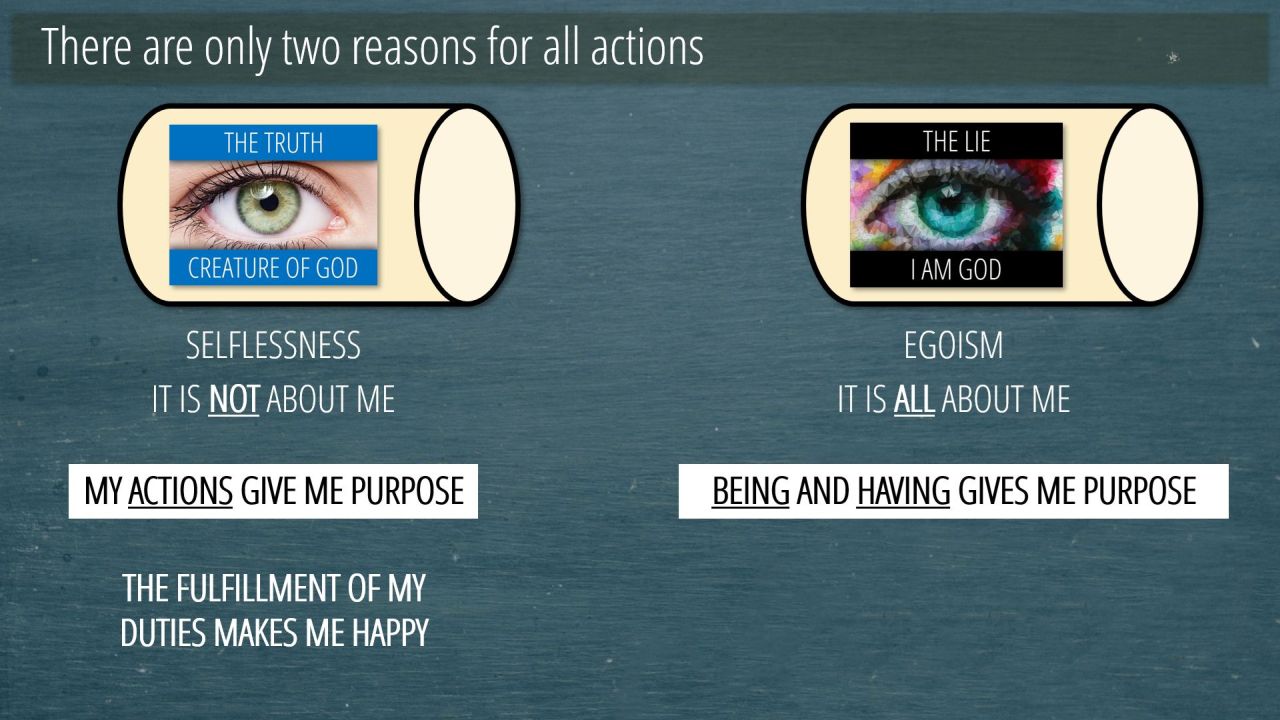 There are only two reasons for all actions

THE TRUTH

CREATURE OF GOD

SELFLESSNESS

IT IS NOT ABOUT ME

MY ACTIONS GIVE ME PURPOSE

THE FULFILLMENT OF MY DUTIES MAKES ME HAPPY

THE LIE

I AM GOD

EGOISM

IT IS ALL ABOUT ME

BEING AND HAVING GIVES ME PURPOSE